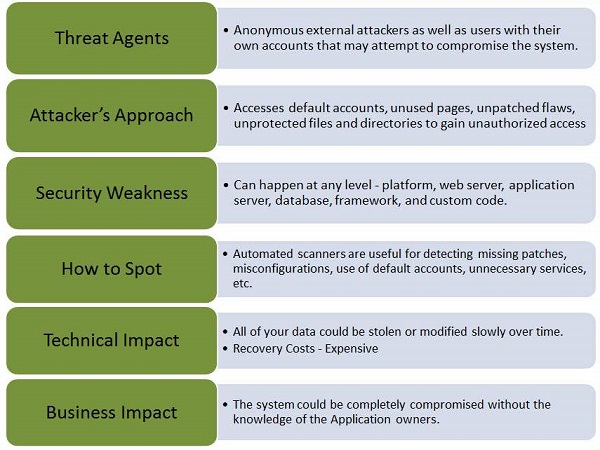 Threat Agents

• Anonymous external attackers as well as users with their own accounts that may attempt to compromise the system.

Attacker's Approach

• Accesses default accounts, unused pages, unpatched flaws, unprotected files and directories to gain unauthorized access

Security Weakness

• Can happen at any level - platform, web server, application server, database, framework, and custom code.

How to Spot

• Automated scanners are useful for detecting missing patches, misconfigurations, use of default accounts, unnecessary services, etc.

Technical Impact

• All of your data could be stolen or modified slowly over time.
• Recovery Costs - Expensive

Business Impact

• The system could be completely compromised without the knowledge of the Application owners.